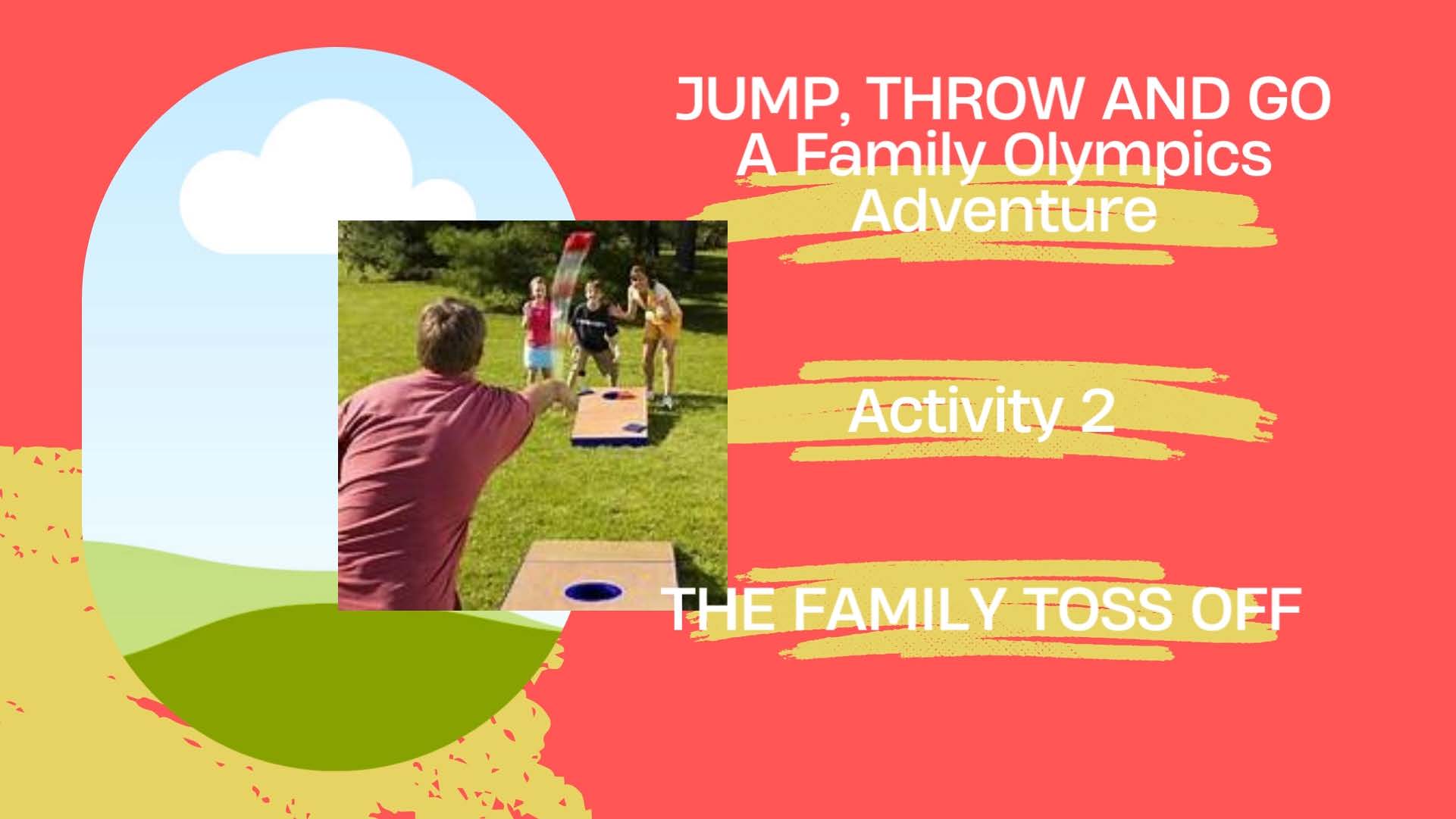 JUMP, THROW AND GO
A Family Olympics Adventure

Activity 2

THE FAMILY TOSS OFF